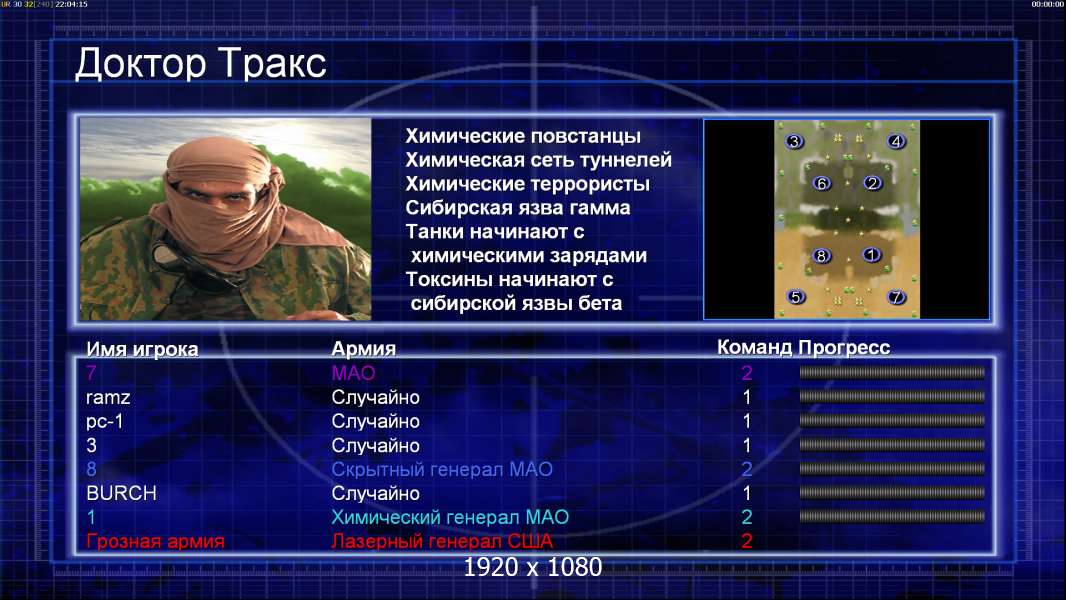 UR 30 32[240] 22:04:15

00:00:00

Доктор Тракс

Химические повстанцы
Химическая сеть туннелей
Химические террористы
Сибирская язва гамма
Танки начинают с химическими зарядами
Токсины начинают с сибирской язвы бета

3 4 6 2 8 1 5 7

| Имя игрока | Армия | Команд | Прогресс |
|---|---|---|---|
| 7 | МАО | 2 | |
| ramz | Случайно | 1 | |
| pc-1 | Случайно | 1 | |
| 3 | Случайно | 1 | |
| 8 | Скрытный генерал МАО | 2 | |
| BURCH | Случайно | 1 | |
| 1 | Химический генерал МАО | 2 | |
| Грозная армия | Лазерный генерал США | 2 | |

1920 x 1080